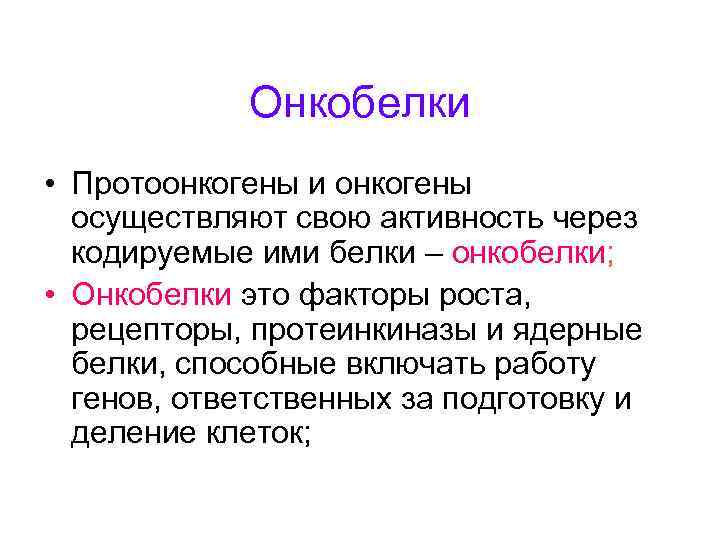 Онкобелки

• Протоонкогены и онкогены осуществляют свою активность через кодируемые ими белки – онкобелки;

• Онкобелки это факторы роста, рецепторы, протеинкиназы и ядерные белки, способные включать работу генов, ответственных за подготовку и деление клеток;